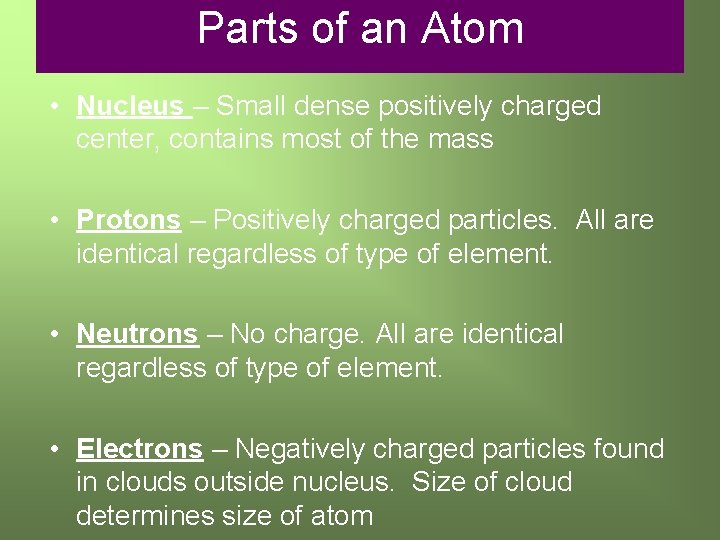 Parts of an Atom

• Nucleus – Small dense positively charged center, contains most of the mass

• Protons – Positively charged particles. All are identical regardless of type of element.

• Neutrons – No charge. All are identical regardless of type of element.

• Electrons – Negatively charged particles found in clouds outside nucleus. Size of cloud determines size of atom